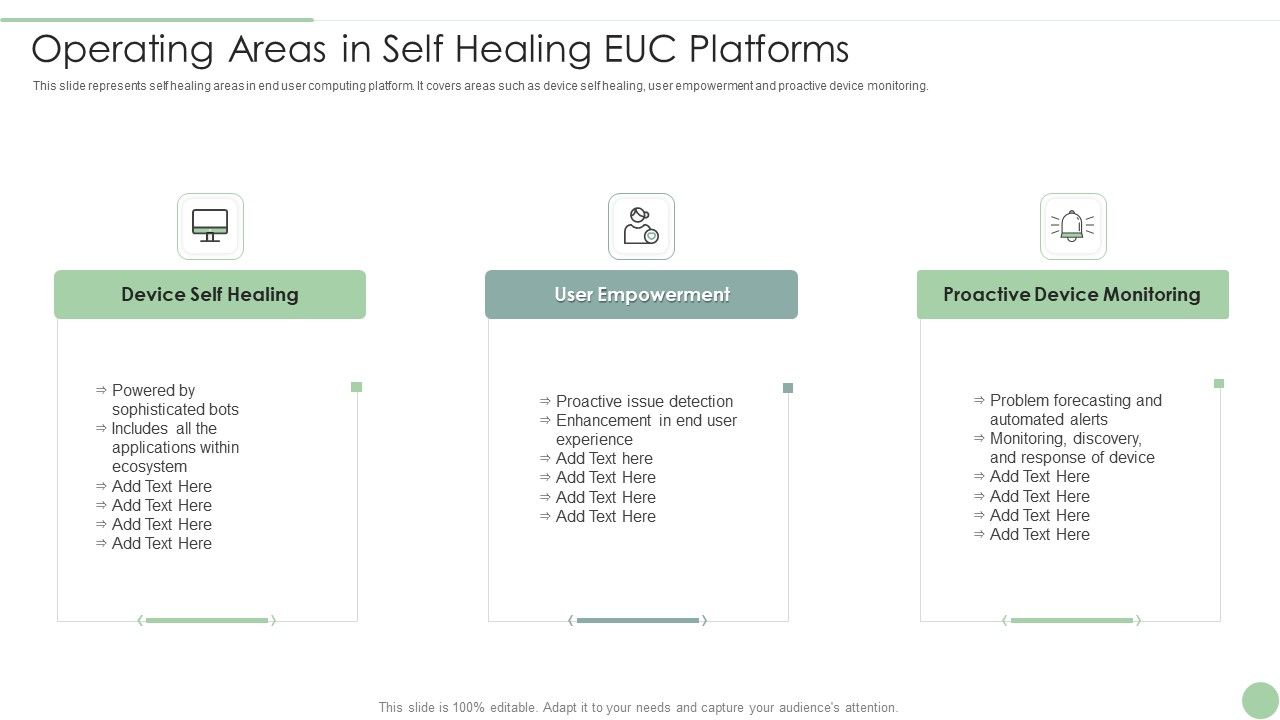 Operating Areas in Self Healing EUC Platforms

This slide represents self healing areas in end user computing platform. It covers areas such as device self healing, user empowerment and proactive device monitoring.

Device Self Healing

⇒ Powered by sophisticated bots
⇒ Includes all the applications within ecosystem
⇒ Add Text Here
⇒ Add Text Here
⇒ Add Text Here
⇒ Add Text Here

User Empowerment

⇒ Proactive issue detection
⇒ Enhancement in end user experience
⇒ Add Text here
⇒ Add Text Here
⇒ Add Text Here
⇒ Add Text Here

Proactive Device Monitoring

⇒ Problem forecasting and automated alerts
⇒ Monitoring, discovery, and response of device
⇒ Add Text Here
⇒ Add Text Here
⇒ Add Text Here
⇒ Add Text Here

This slide is 100% editable. Adapt it to your needs and capture your audience's attention.